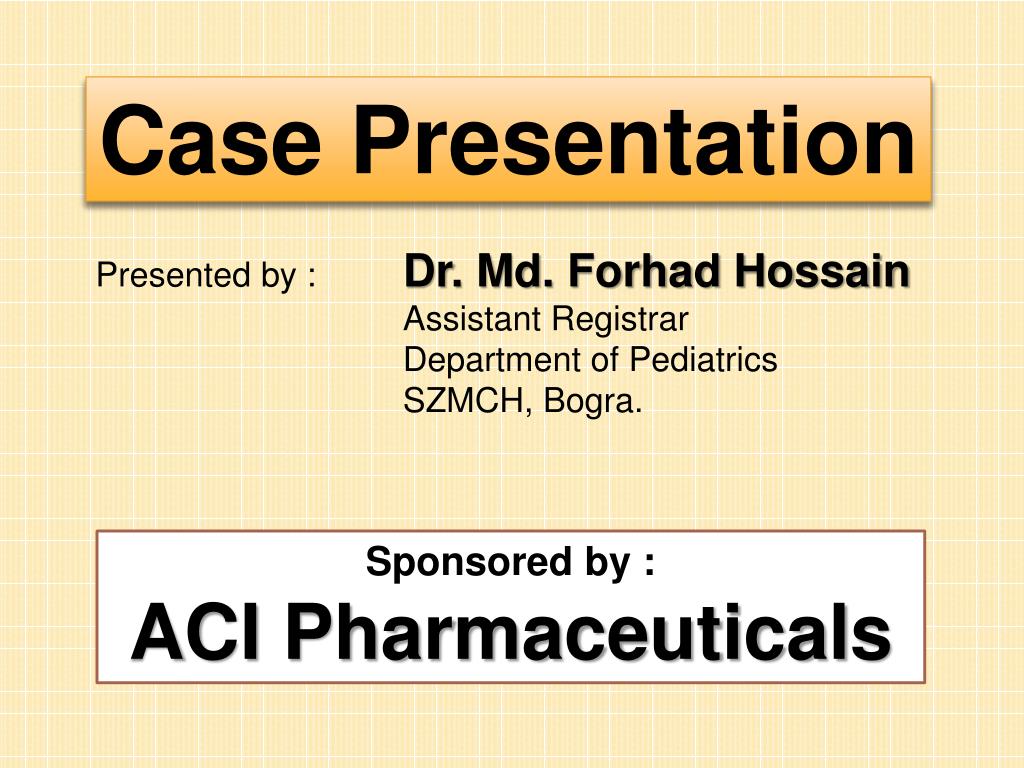 Case Presentation

Presented by : Dr. Md. Forhad Hossain
Assistant Registrar
Department of Pediatrics
SZMCH, Bogra.

Sponsored by :
ACI Pharmaceuticals